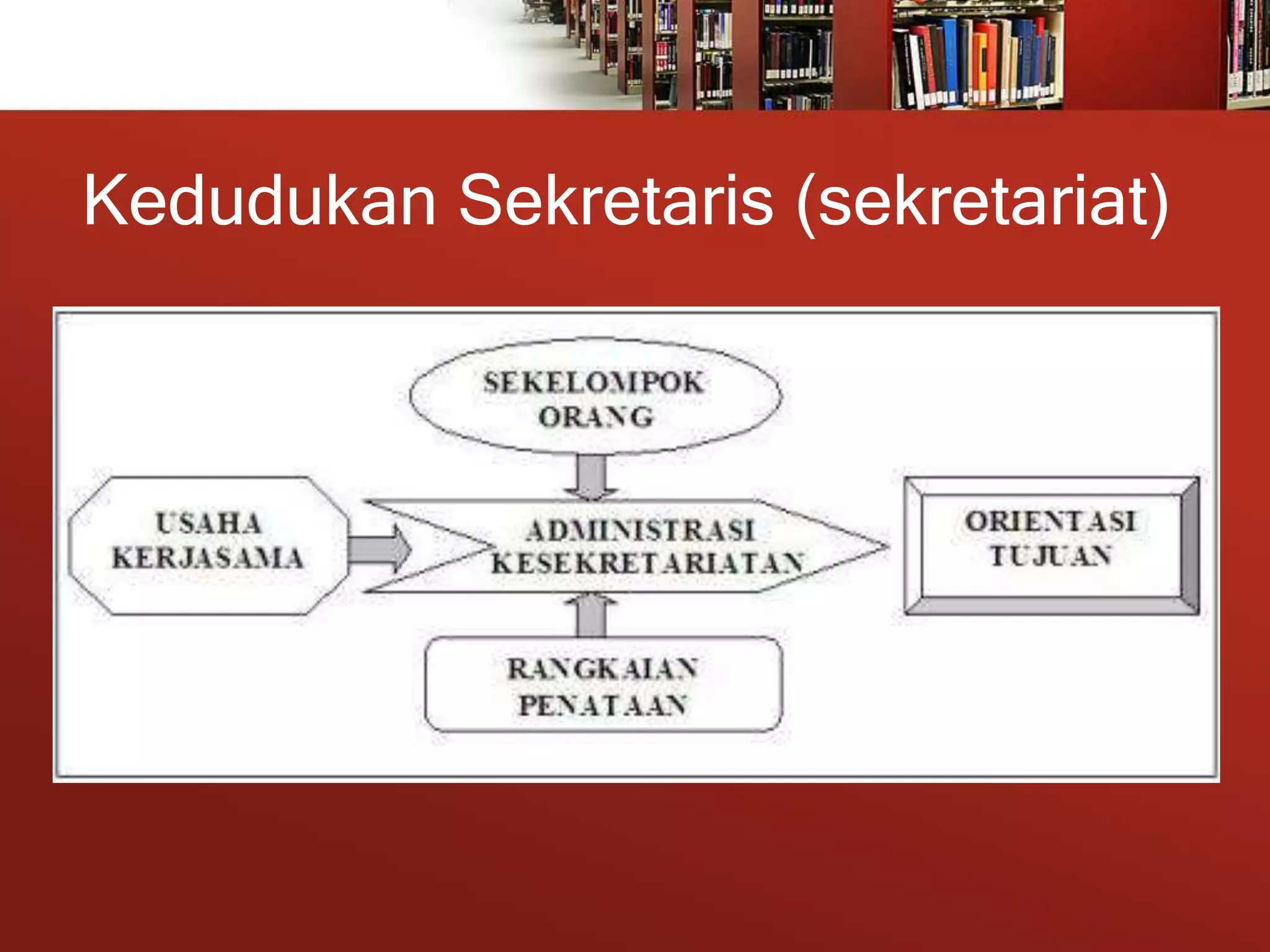 Kedudukan Sekretaris (sekretariat)

SEKELOMPOK ORANG

USAHA KERJASAMA

ADMINISTRASI KESEKRETARIATAN

ORIENTASI TUJUAN

RANGKAIAN PENATAAN